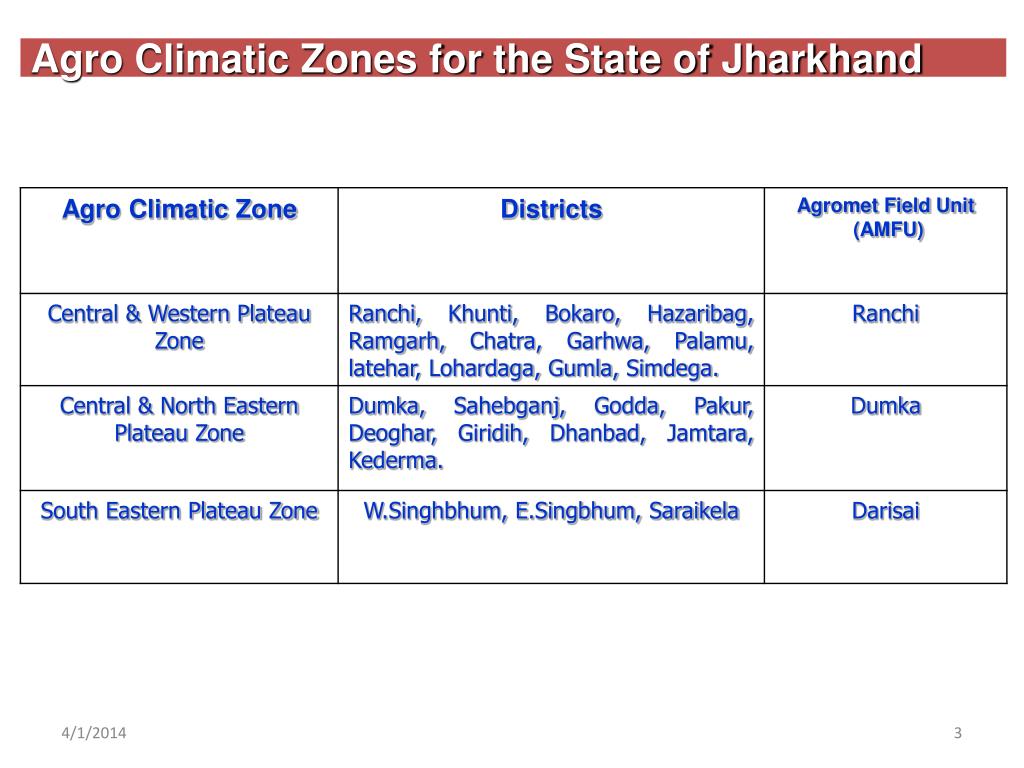 Agro Climatic Zones for the State of Jharkhand

| Agro Climatic Zone | Districts | Agromet Field Unit (AMFU) |
|---|---|---|
| Central & Western Plateau Zone | Ranchi, Khunti, Bokaro, Hazaribag, Ramgarh, Chatra, Garhwa, Palamu, latehar, Lohardaga, Gumla, Simdega. | Ranchi |
| Central & North Eastern Plateau Zone | Dumka, Sahebganj, Godda, Pakur, Deoghar, Giridih, Dhanbad, Jamtara, Kederma. | Dumka |
| South Eastern Plateau Zone | W.Singhbhum, E.Singbhum, Saraikela | Darisai |

4/1/2014

3